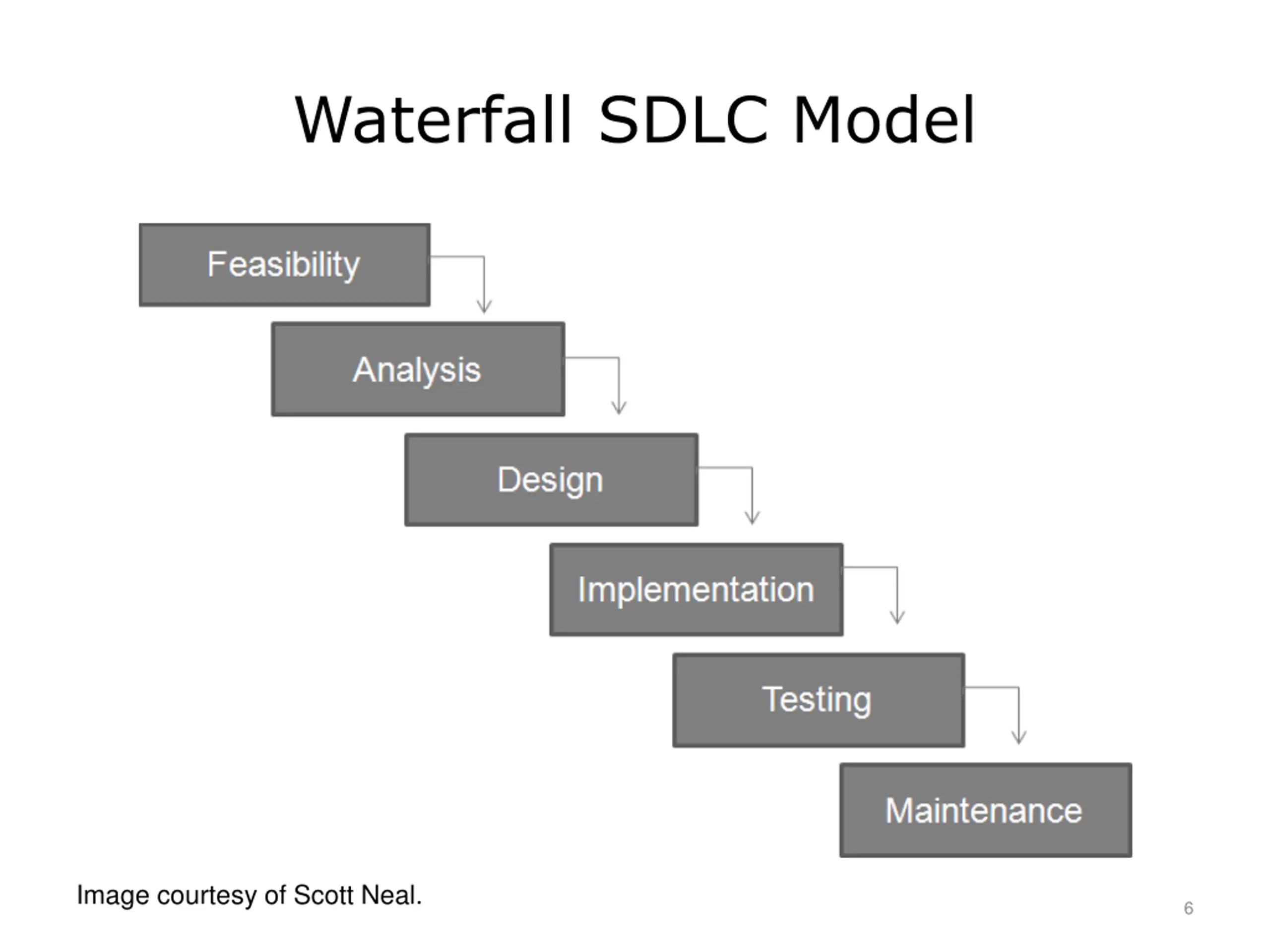 Waterfall SDLC Model

Feasibility

Analysis

Design

Implementation

Testing

Maintenance

Image courtesy of Scott Neal.

6